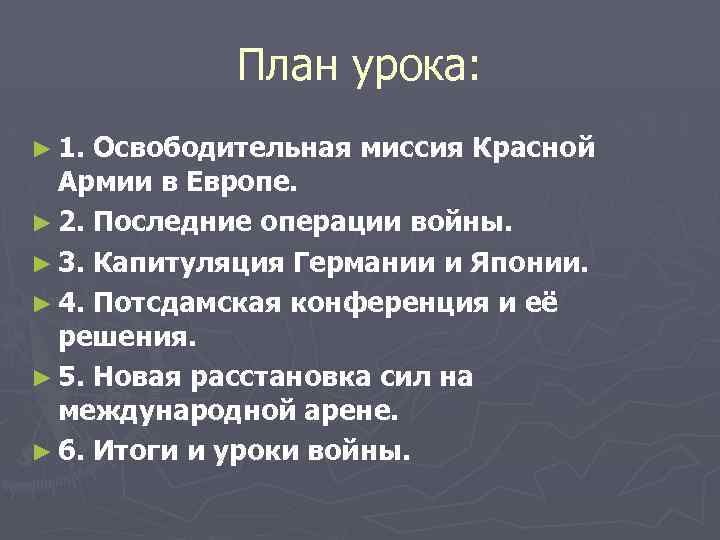 План урока:

► 1. Освободительная миссия Красной Армии в Европе.

► 2. Последние операции войны.

► 3. Капитуляция Германии и Японии.

► 4. Потсдамская конференция и её решения.

► 5. Новая расстановка сил на международной арене.

► 6. Итоги и уроки войны.